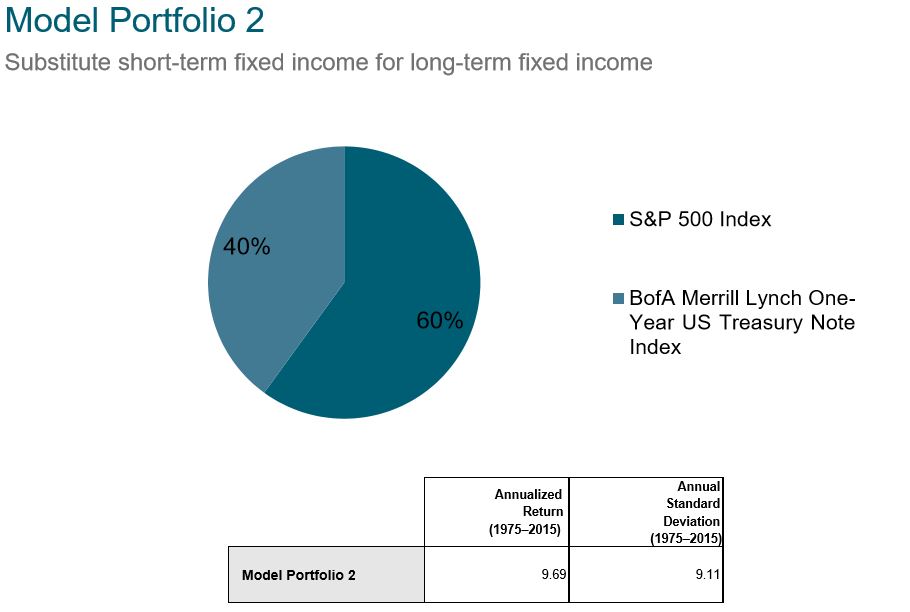 Model Portfolio 2

Substitute short-term fixed income for long-term fixed income

40%

60%

S&P 500 Index

BofA Merrill Lynch One-Year US Treasury Note Index

| | Annualized Return (1975–2015) | Annual Standard Deviation (1975–2015) |
|---|---|---|
| Model Portfolio 2 | 9.69 | 9.11 |